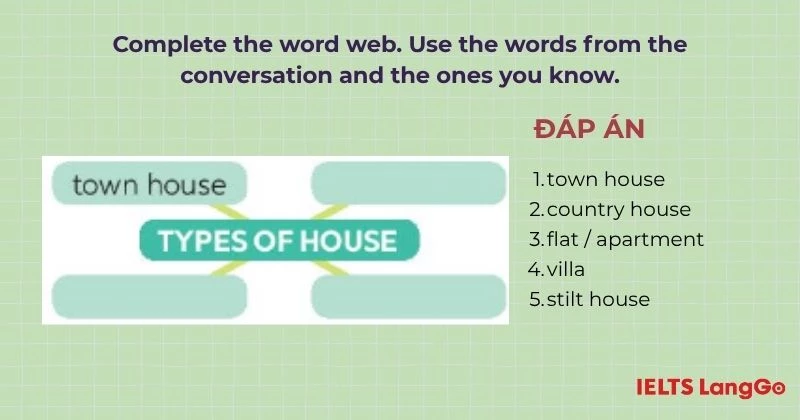 Complete the word web. Use the words from the conversation and the ones you know.

town house

TYPES OF HOUSE

ĐÁP ÁN

1.town house
2.country house
3.flat / apartment
4.villa
5.stilt house

IELTS LangGo